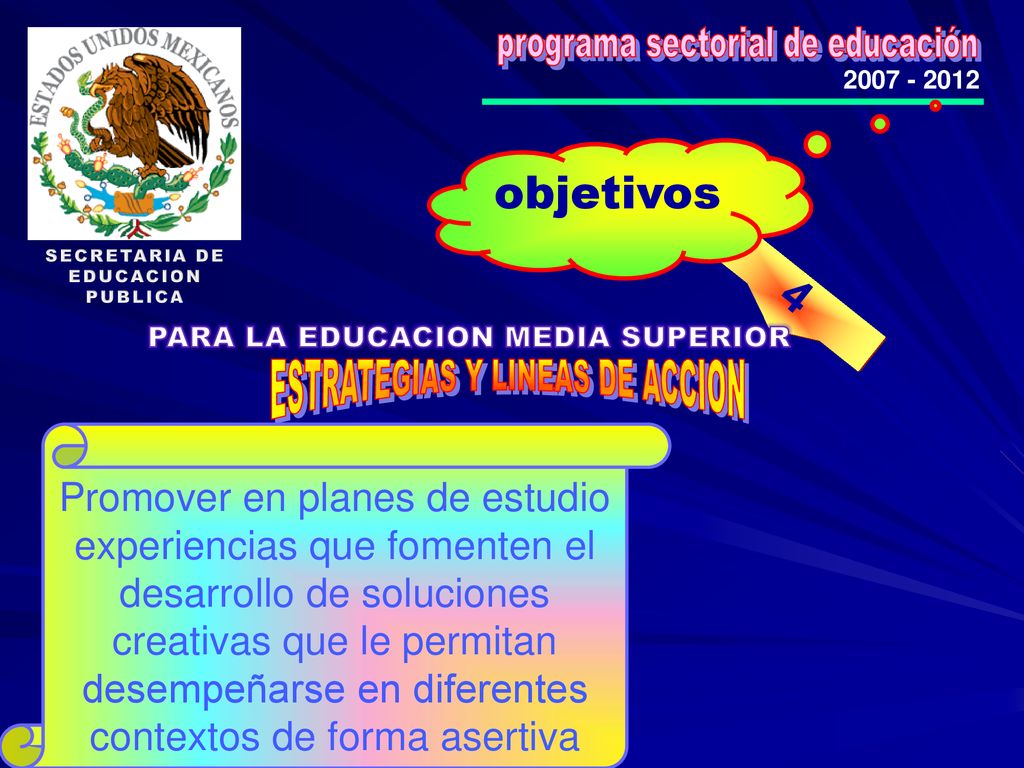 ESTADOS UNIDOS MEXICANOS

SECRETARIA DE EDUCACION PUBLICA

programa sectorial de educación
2007 - 2012

objetivos

4

PARA LA EDUCACION MEDIA SUPERIOR

ESTRATEGIAS Y LINEAS DE ACCION

Promover en planes de estudio experiencias que fomenten el desarrollo de soluciones creativas que le permitan desempeñarse en diferentes contextos de forma asertiva